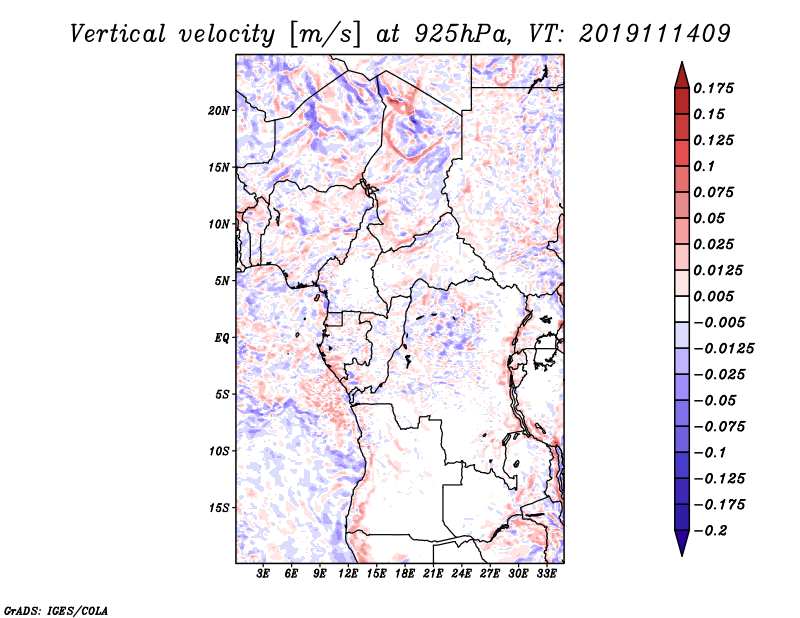 Vertical velocity [m/s] at 925hPa, VT: 2019111409

20N
15N
10N
5N
EQ
5S
10S
15S

3E 6E 9E 12E 15E 18E 21E 24E 27E 30E 33E

0.175
0.15
0.125
0.1
0.075
0.05
0.025
0.0125
0.005
−0.005
−0.0125
−0.025
−0.05
−0.075
−0.1
−0.125
−0.175
−0.2

GrADS: IGES/COLA